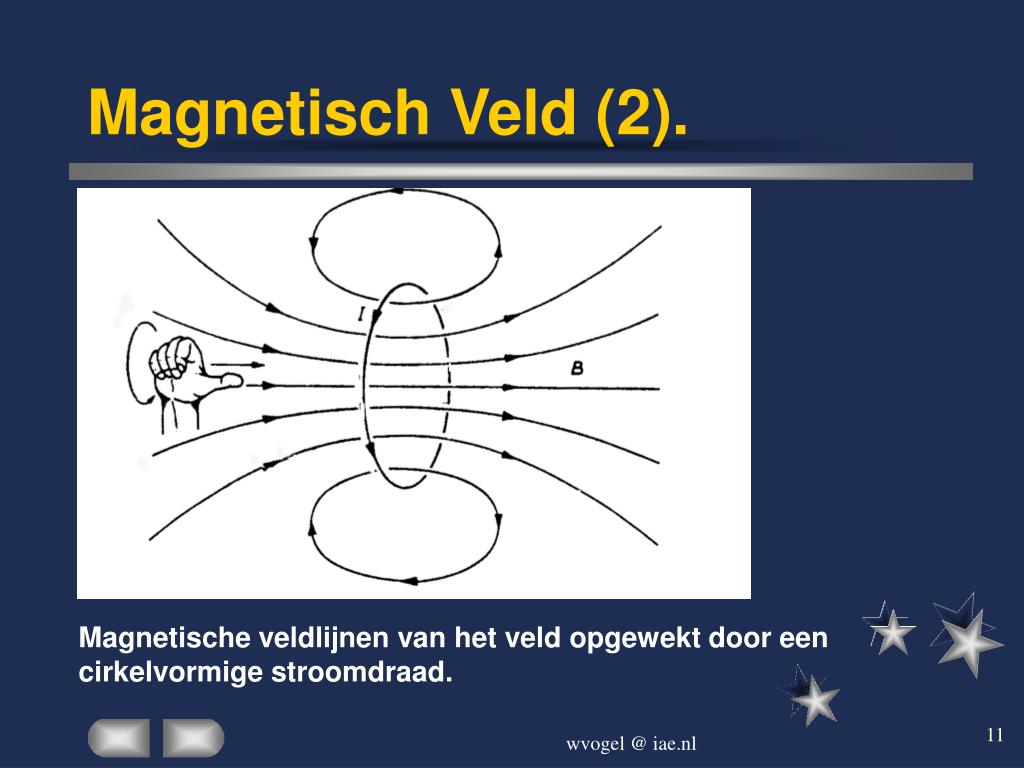 Magnetisch Veld (2).

I

B

Magnetische veldlijnen van het veld opgewekt door een cirkelvormige stroomdraad.

wvogel @ iae.nl

11